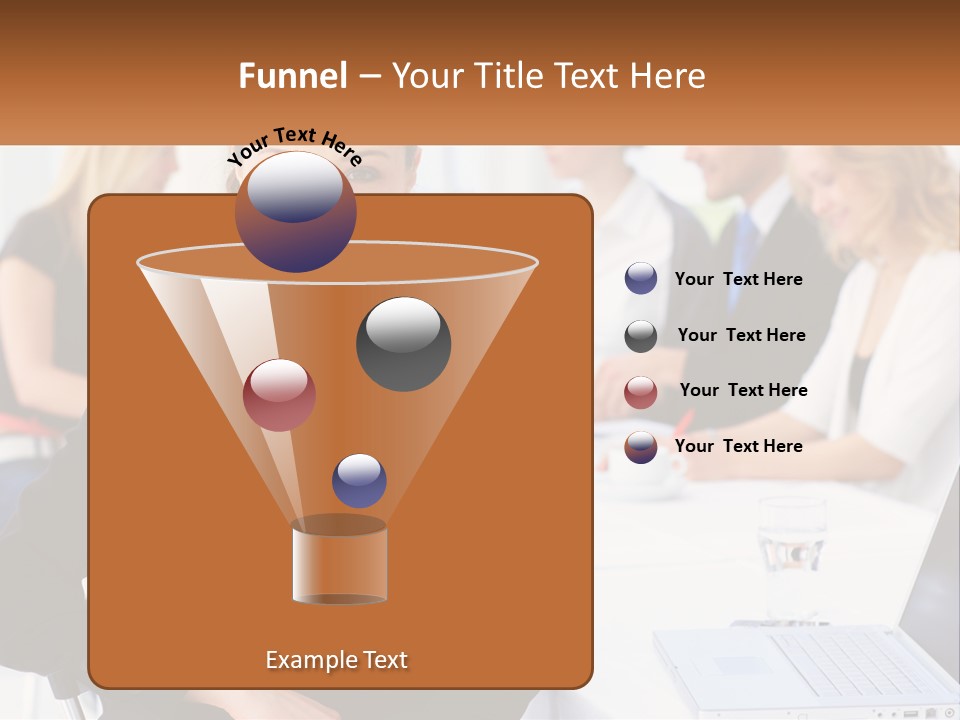 Funnel – Your Title Text Here

Your Text Here

Your Text Here

Your Text Here

Your Text Here

Your Text Here

Example Text